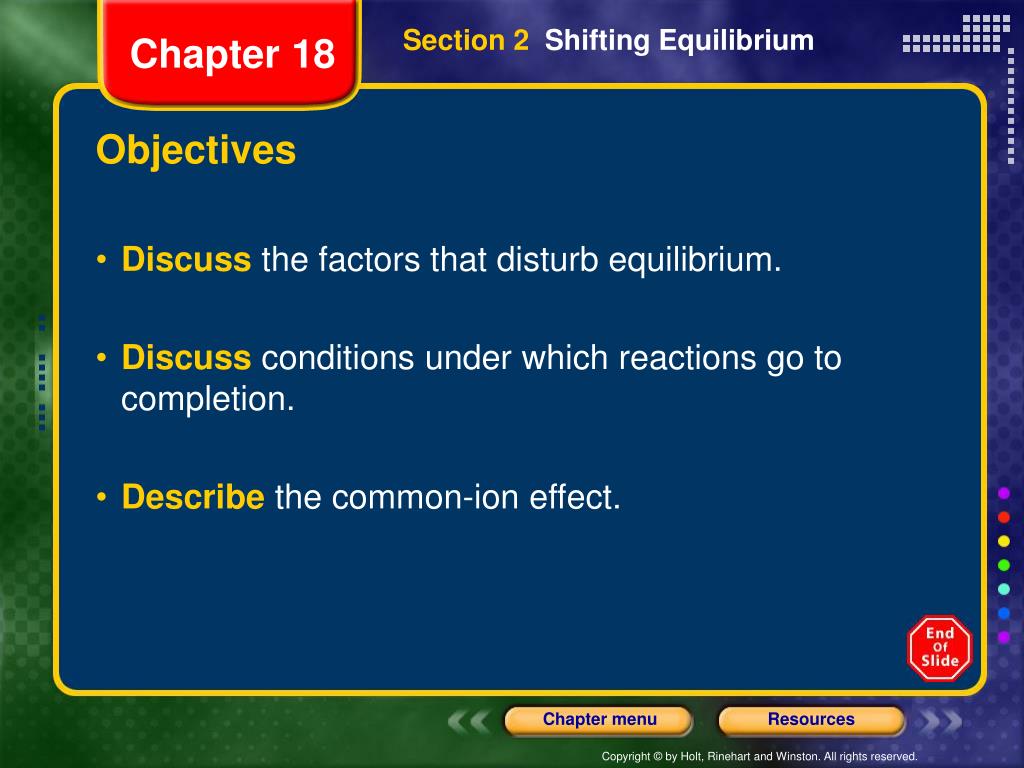 Chapter 18

Section 2 Shifting Equilibrium

Objectives

• Discuss the factors that disturb equilibrium.

• Discuss conditions under which reactions go to completion.

• Describe the common-ion effect.

End Of Slide

Chapter menu

Resources

Copyright © by Holt, Rinehart and Winston. All rights reserved.